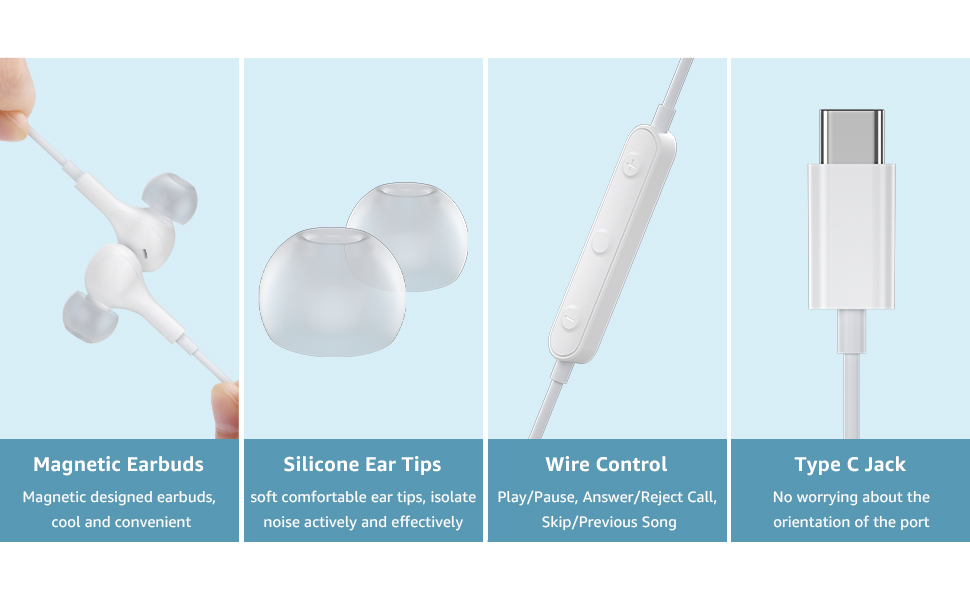 Magnetic Earbuds
Magnetic designed earbuds, cool and convenient

Silicone Ear Tips
soft comfortable ear tips, isolate noise actively and effectively

Wire Control
Play/Pause, Answer/Reject Call, Skip/Previous Song

Type C Jack
No worrying about the orientation of the port